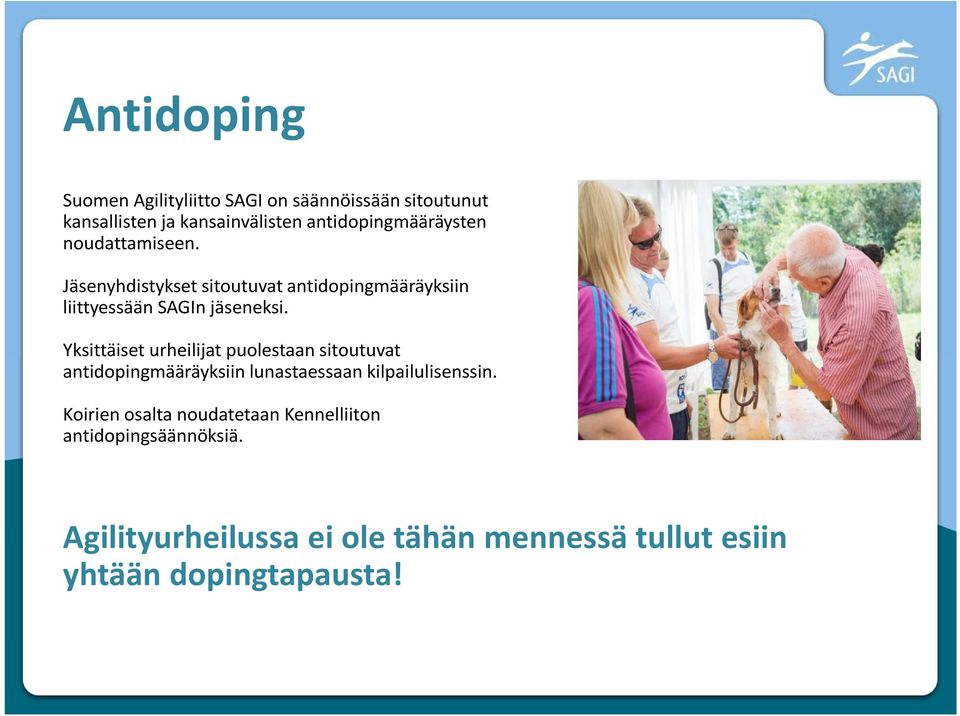 SAGI

Antidoping

Suomen Agilityliitto SAGI on säännöissään sitoutunut kansallisten ja kansainvälisten antidopingmääräysten noudattamiseen.

Jäsenyhdistykset sitoutuvat antidopingmääräyksiin liittyessään SAGIn jäseneksi.

Yksittäiset urheilijat puolestaan sitoutuvat antidopingmääräyksiin lunastaessaan kilpailulisenssin.

Koirien osalta noudatetaan Kennelliiton antidopingsäännöksiä.

Agilityurheilussa ei ole tähän mennessä tullut esiin yhtään dopingtapausta!